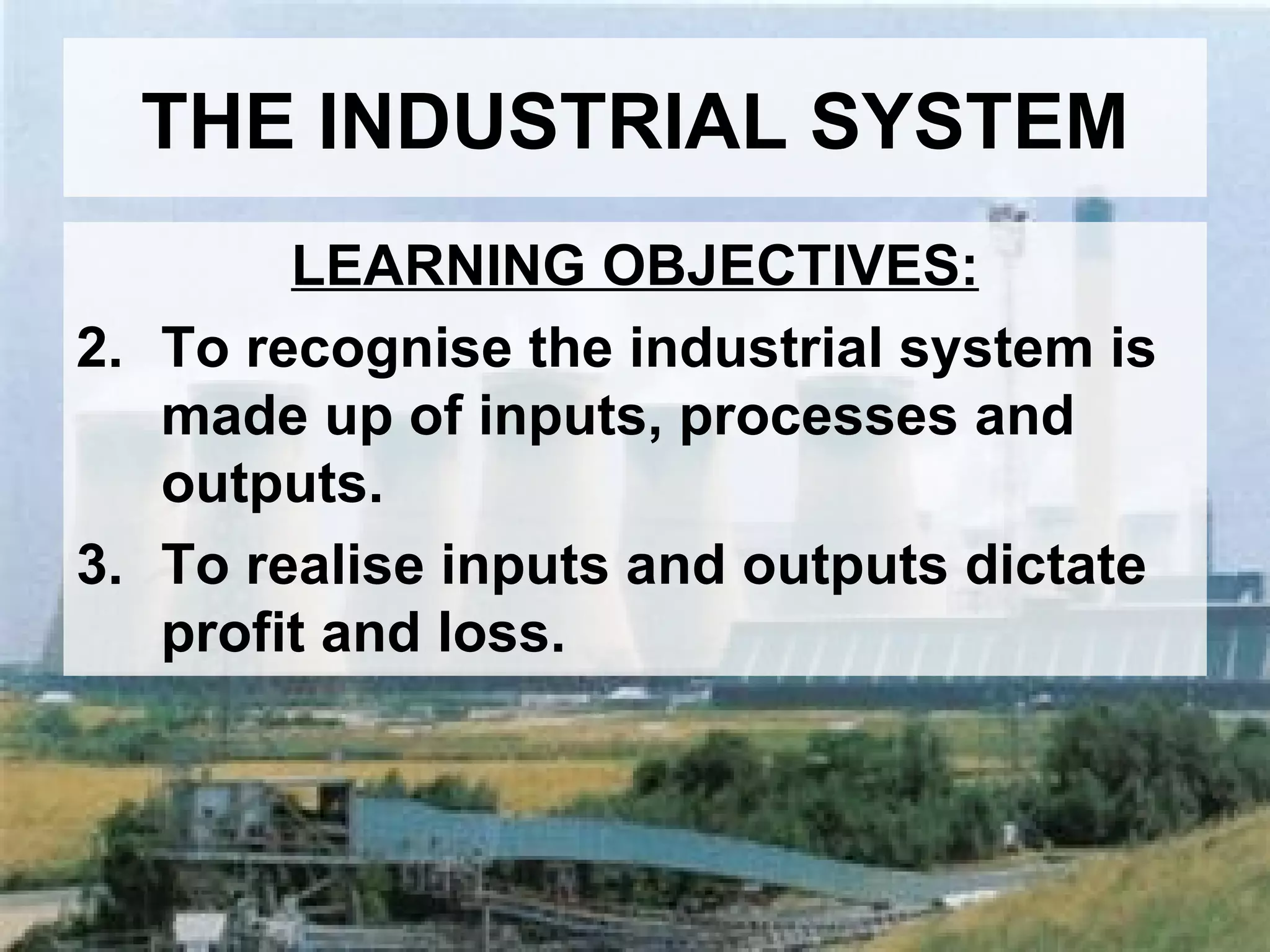 THE INDUSTRIAL SYSTEM

LEARNING OBJECTIVES:

2. To recognise the industrial system is made up of inputs, processes and outputs.

3. To realise inputs and outputs dictate profit and loss.